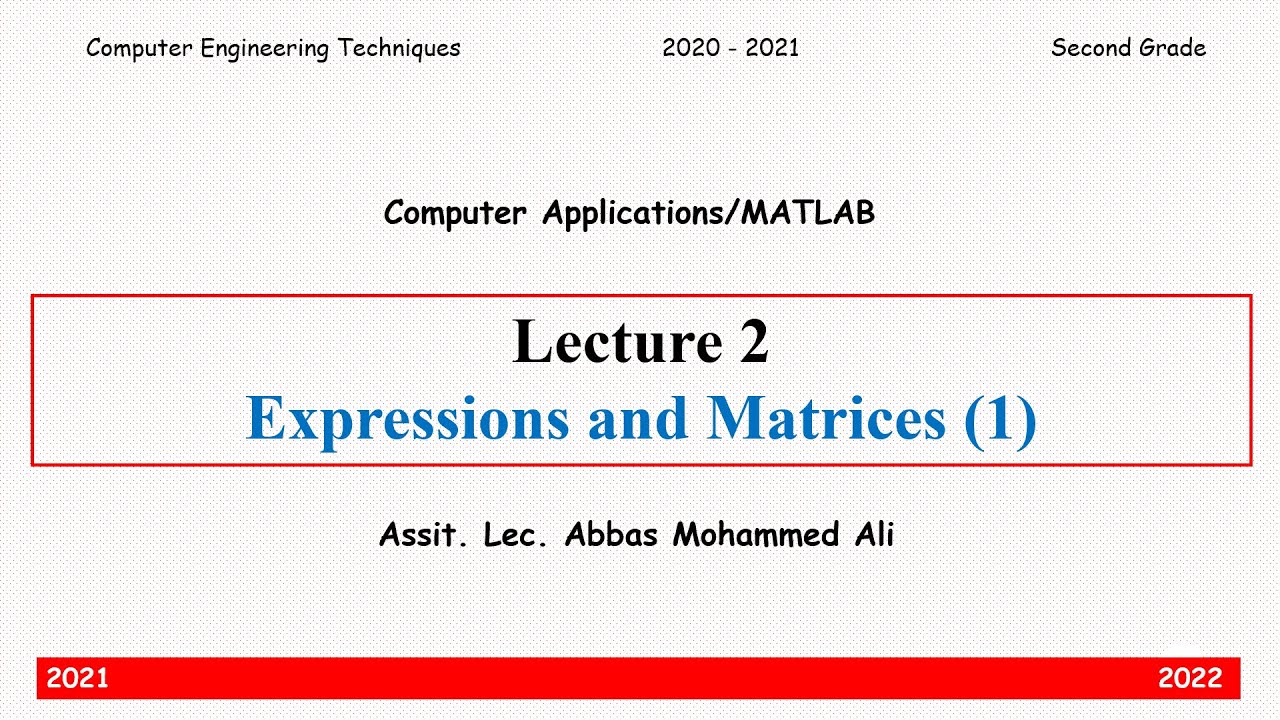 Computer Engineering Techniques 2020 - 2021 Second Grade

Computer Applications/MATLAB

Lecture 2
Expressions and Matrices (1)

Assit. Lec. Abbas Mohammed Ali

2021 2022